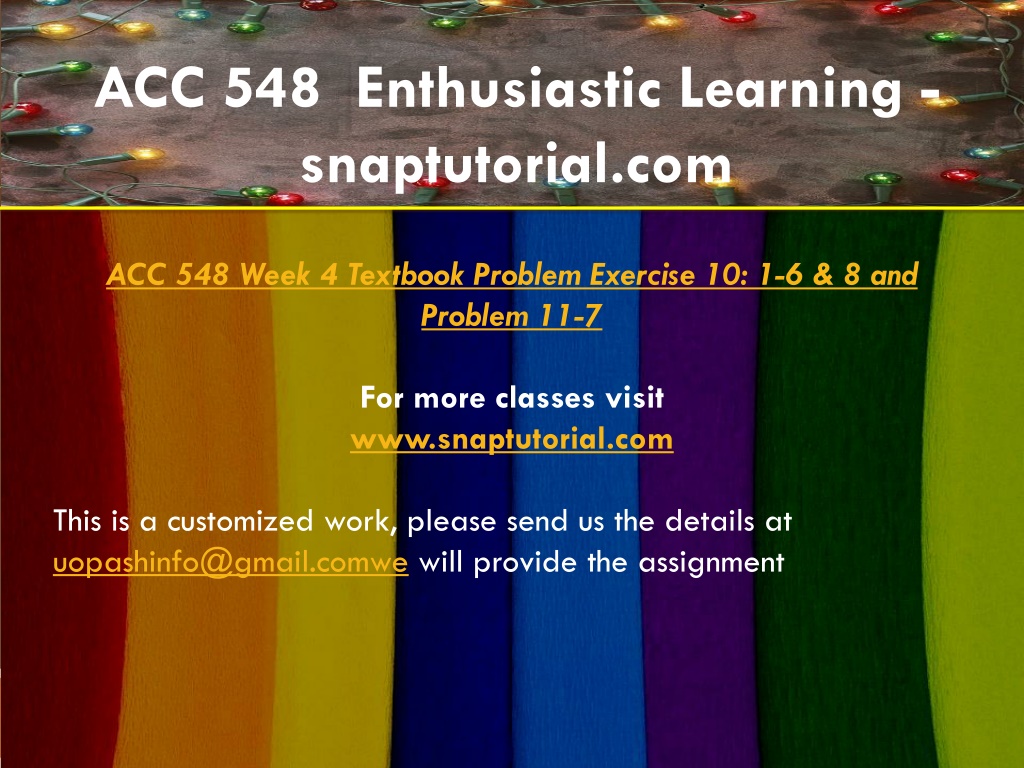 ACC 548 Enthusiastic Learning - snaptutorial.com

ACC 548 Week 4 Textbook Problem Exercise 10: 1-6 & 8 and Problem 11-7

For more classes visit
www.snaptutorial.com

This is a customized work, please send us the details at uopashinfo@gmail.comwe will provide the assignment